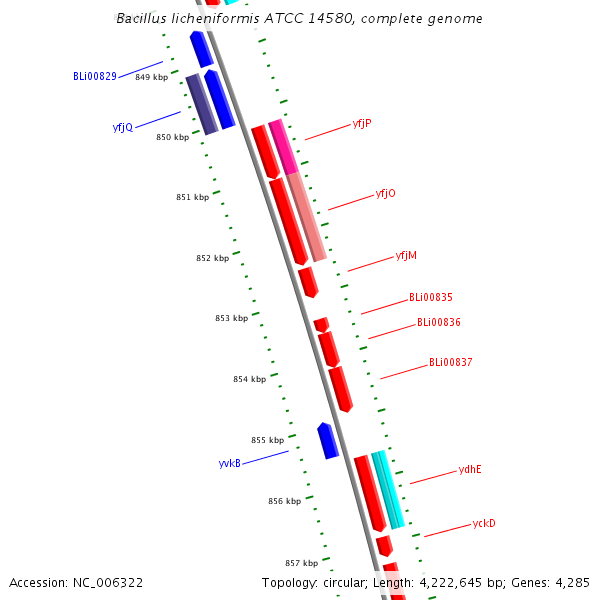 Bacillus licheniformis ATCC 14580, complete genome

BLi00829
849 kbp
yfjQ
850 kbp
yfjP
851 kbp
yfjO
852 kbp
yfjM
BLi00835
853 kbp
BLi00836
BLi00837
854 kbp
855 kbp
yvkB
ydhE
856 kbp
yckD
857 kbp

Accession: NC_006322

Topology: circular; Length: 4,222,645 bp; Genes: 4,285